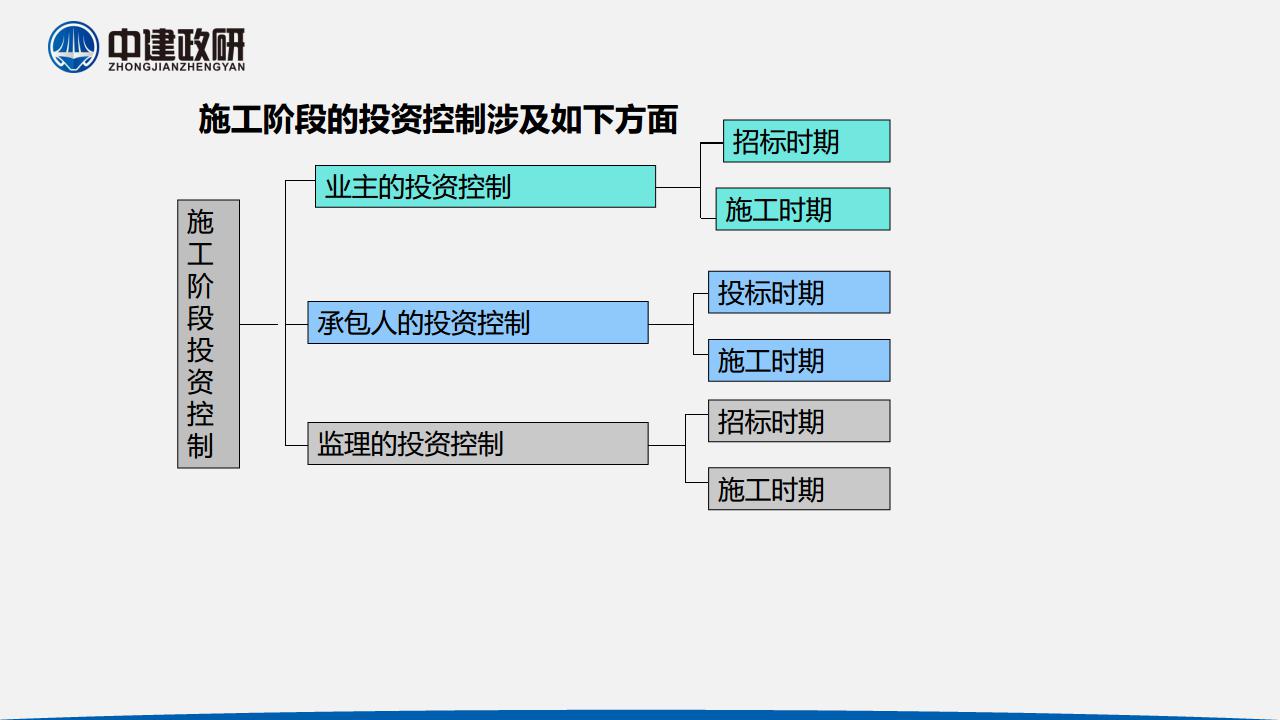 中建政研
ZHONGJIANZHENGYAN

施工阶段的投资控制涉及如下方面

施工阶段投资控制

业主的投资控制

招标时期

施工时期

承包人的投资控制

投标时期

施工时期

监理的投资控制

招标时期

施工时期